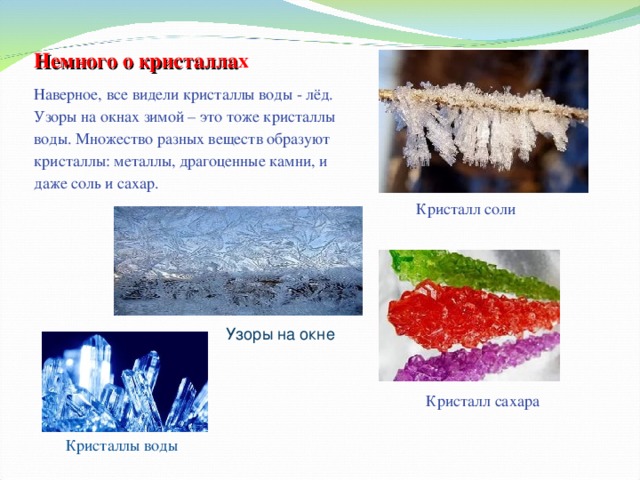 Немного о кристаллах

Наверное, все видели кристаллы воды - лёд. Узоры на окнах зимой – это тоже кристаллы воды. Множество разных веществ образуют кристаллы: металлы, драгоценные камни, и даже соль и сахар.

Кристалл соли

Узоры на окне

Кристалл сахара

Кристаллы воды